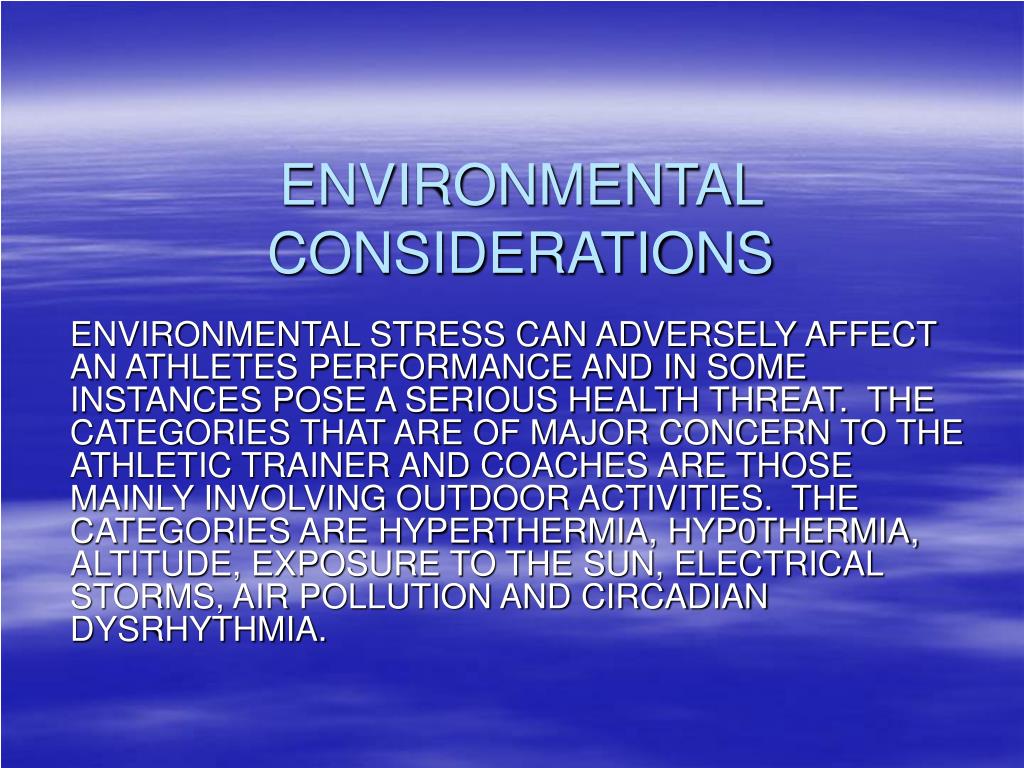 ENVIRONMENTAL CONSIDERATIONS

ENVIRONMENTAL STRESS CAN ADVERSELY AFFECT AN ATHLETES PERFORMANCE AND IN SOME INSTANCES POSE A SERIOUS HEALTH THREAT. THE CATEGORIES THAT ARE OF MAJOR CONCERN TO THE ATHLETIC TRAINER AND COACHES ARE THOSE MAINLY INVOLVING OUTDOOR ACTIVITIES. THE CATEGORIES ARE HYPERTHERMIA, HYP0THERMIA, ALTITUDE, EXPOSURE TO THE SUN, ELECTRICAL STORMS, AIR POLLUTION AND CIRCADIAN DYSRHYTHMIA.